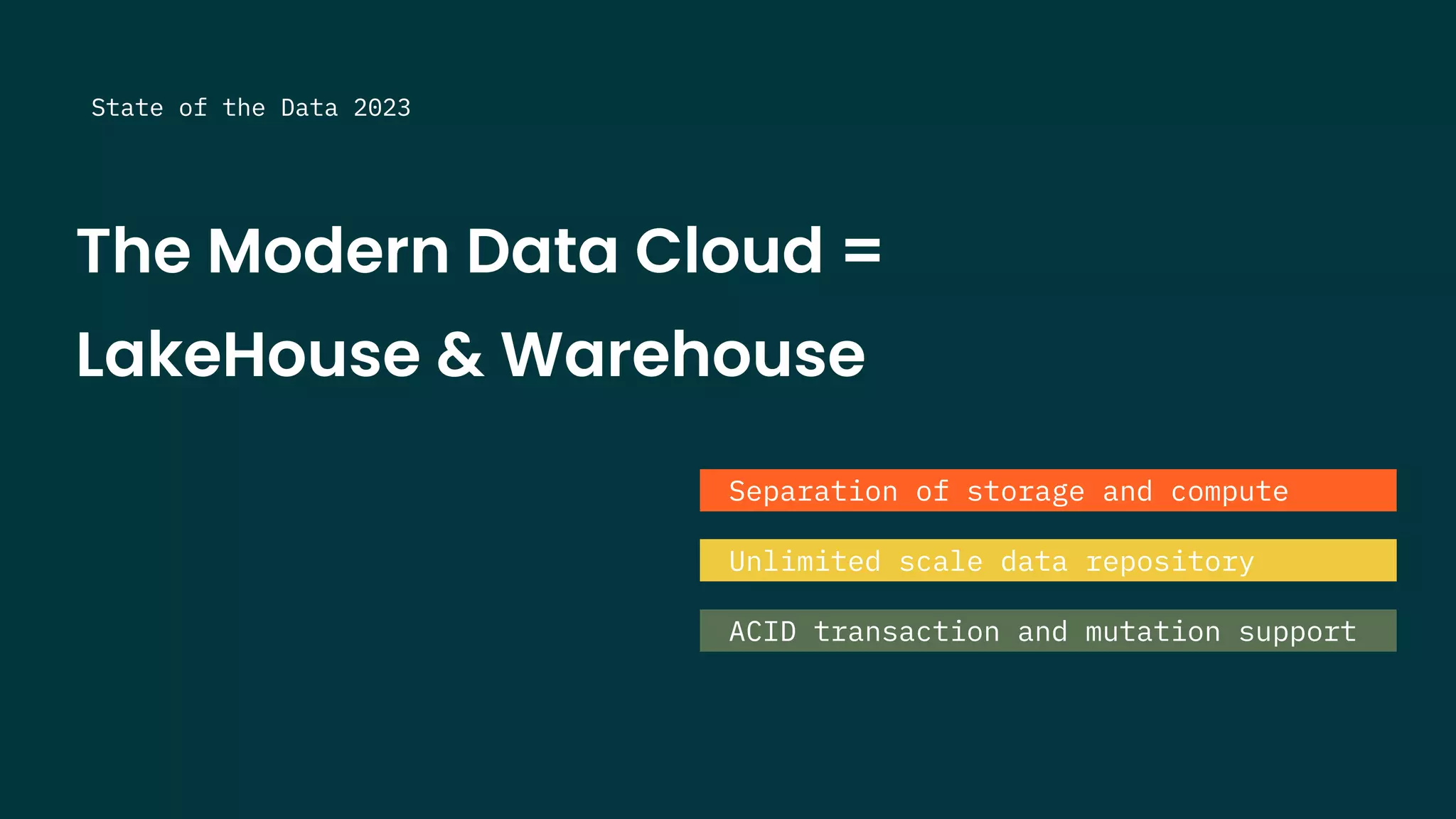 State of the Data 2023

The Modern Data Cloud =
LakeHouse & Warehouse

Separation of storage and compute

Unlimited scale data repository

ACID transaction and mutation support